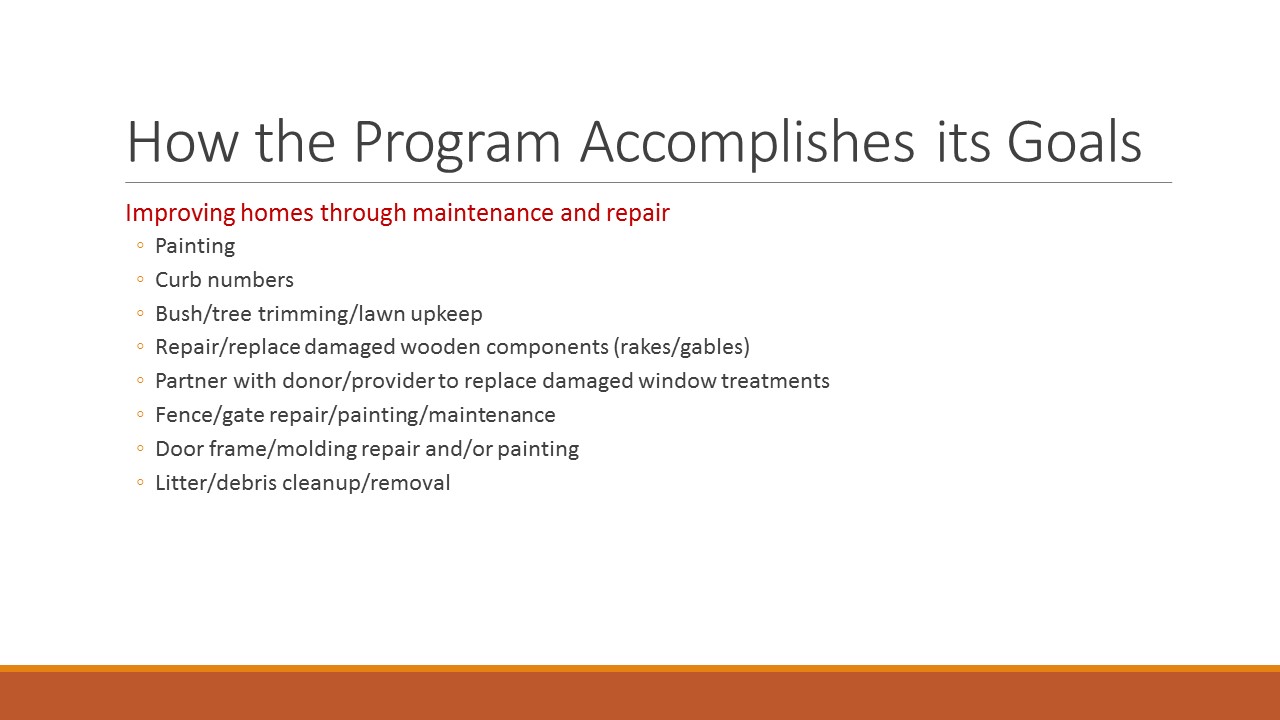 How the Program Accomplishes its Goals

Improving homes through maintenance and repair

◦ Painting
◦ Curb numbers
◦ Bush/tree trimming/lawn upkeep
◦ Repair/replace damaged wooden components (rakes/gables)
◦ Partner with donor/provider to replace damaged window treatments
◦ Fence/gate repair/painting/maintenance
◦ Door frame/molding repair and/or painting
◦ Litter/debris cleanup/removal